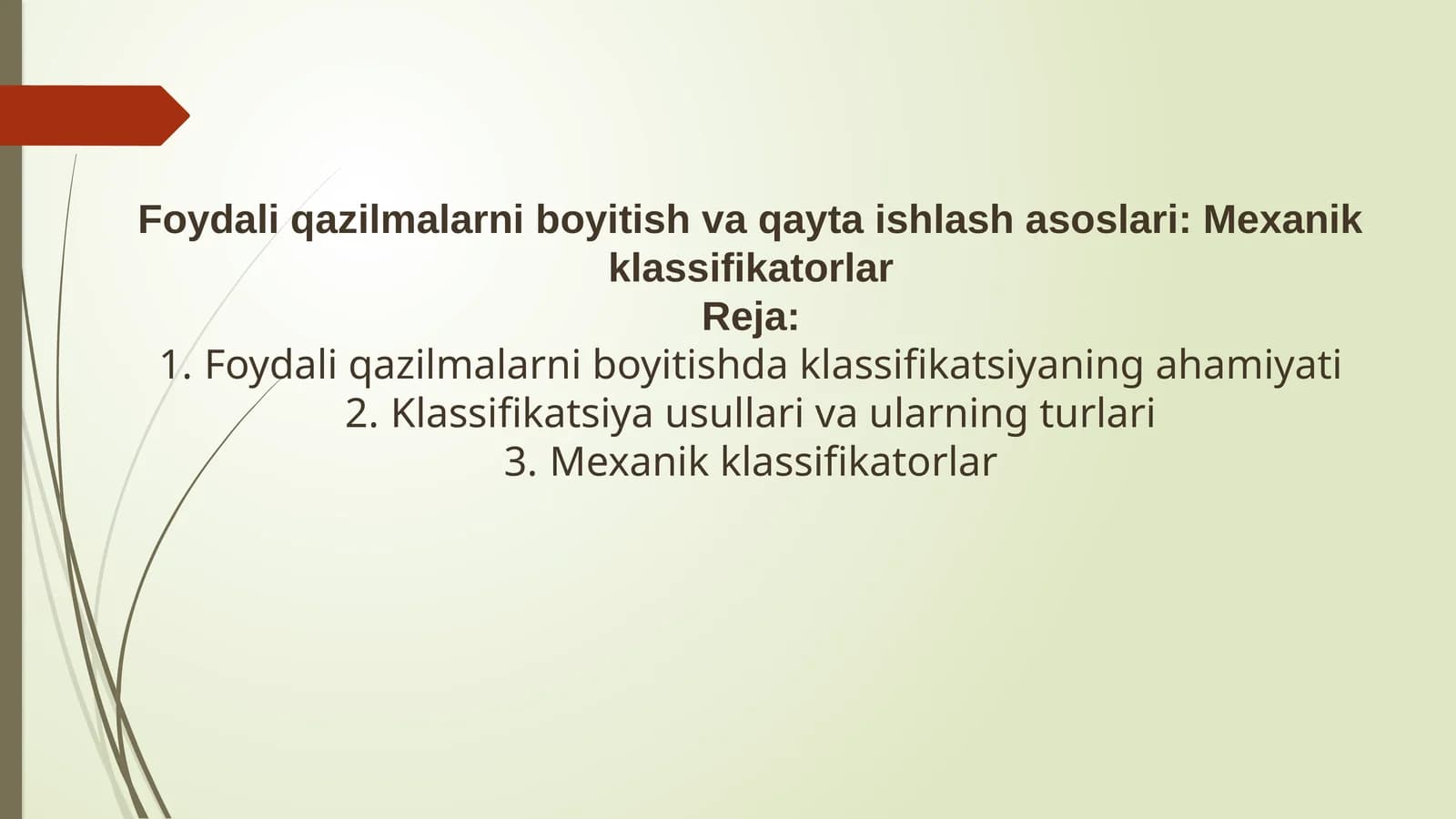 Foydali qazilmalarni boyitish va qayta ishlash asoslari: Mexanik klassifikatorlar
Reja:
1. Foydali qazilmalarni boyitishda klassifikatsiyaning ahamiyati
2. Klassifikatsiya usullari va ularning turlari
3. Mexanik klassifikatorlar